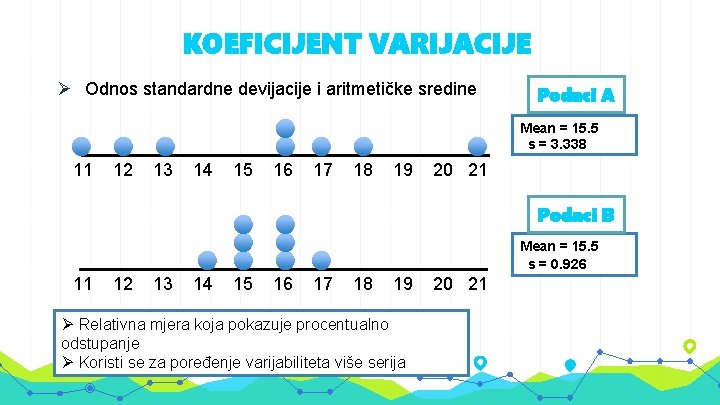 KOEFICIJENT VARIJACIJE

➢ Odnos standardne devijacije i aritmetičke sredine

Podaci A

Mean = 15.5
s = 3.338

11 12 13 14 15 16 17 18 19 20 21

Podaci B

Mean = 15.5
s = 0.926

11 12 13 14 15 16 17 18 19 20 21

➢ Relativna mjera koja pokazuje procentualno odstupanje
➢ Koristi se za poređenje varijabiliteta više serija